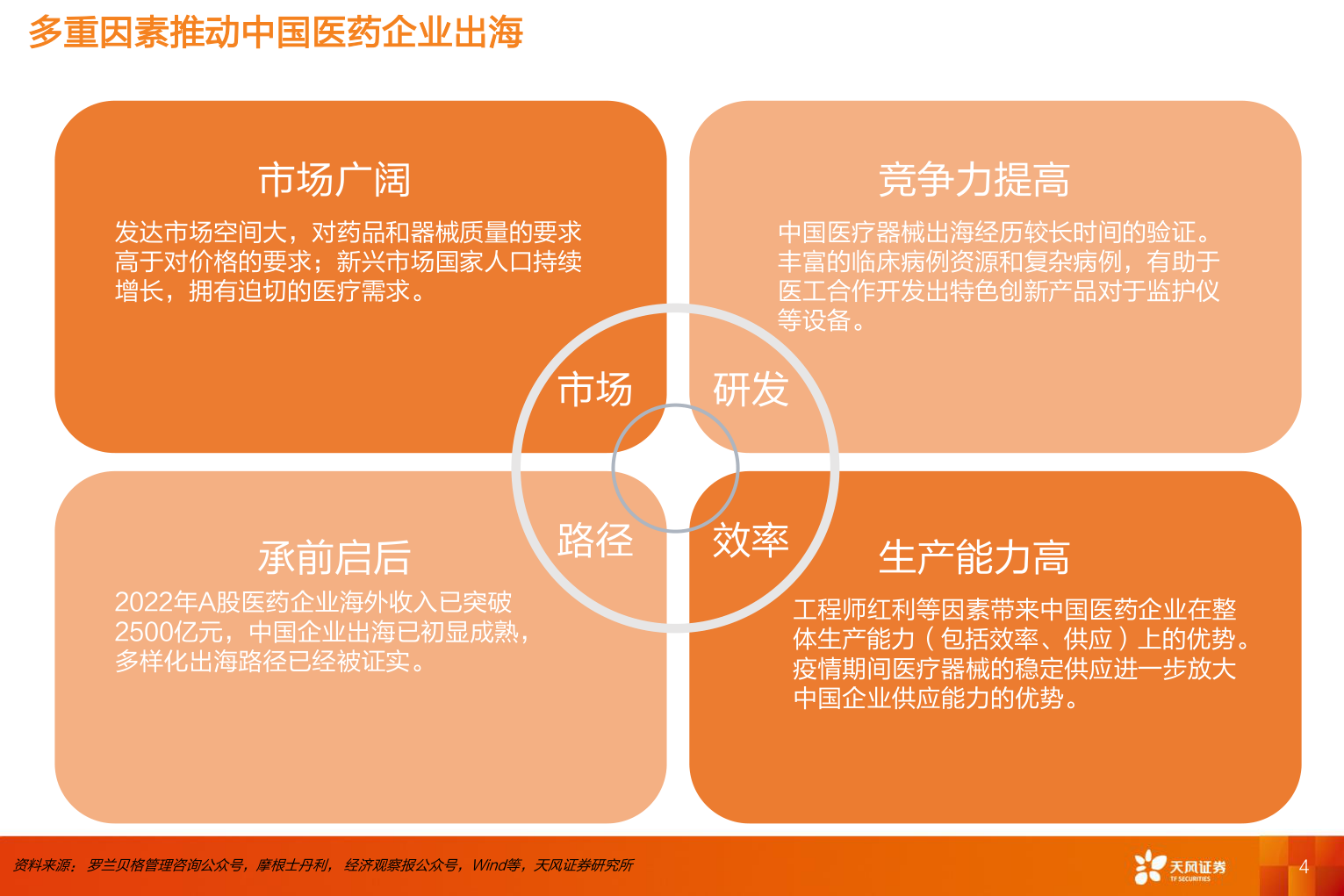 多重因素推动中国医药企业出海

市场广阔

发达市场空间大，对药品和器械质量的要求高于对价格的要求；新兴市场国家人口持续增长，拥有迫切的医疗需求。

竞争力提高

中国医疗器械出海经历较长时间的验证。丰富的临床病例资源和复杂病例，有助于医工合作开发出特色创新产品对于监护仪等设备。

市场

研发

路径

效率

承前启后

2022年A股医药企业海外收入已突破2500亿元，中国企业出海已初显成熟，多样化出海路径已经被证实。

生产能力高

工程师红利等因素带来中国医药企业在整体生产能力（包括效率、供应）上的优势。疫情期间医疗器械的稳定供应进一步放大中国企业供应能力的优势。

资料来源：罗兰贝格管理咨询公众号，摩根士丹利，经济观察报公众号，Wind等，天风证券研究所

天风证券 TF SECURITIES

4